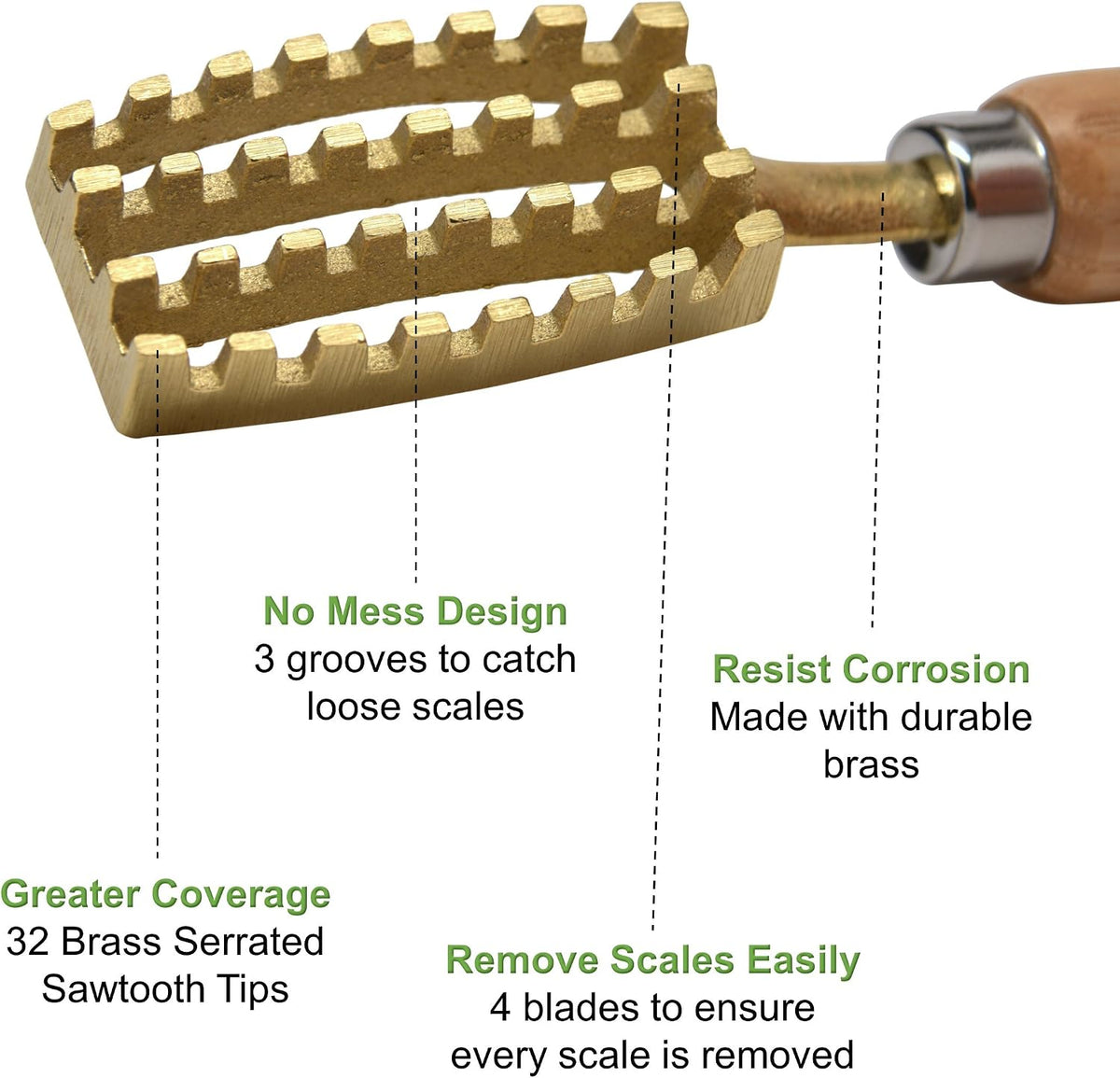 No Mess Design
3 grooves to catch loose scales

Resist Corrosion
Made with durable brass

Greater Coverage
32 Brass Serrated Sawtooth Tips

Remove Scales Easily
4 blades to ensure every scale is removed